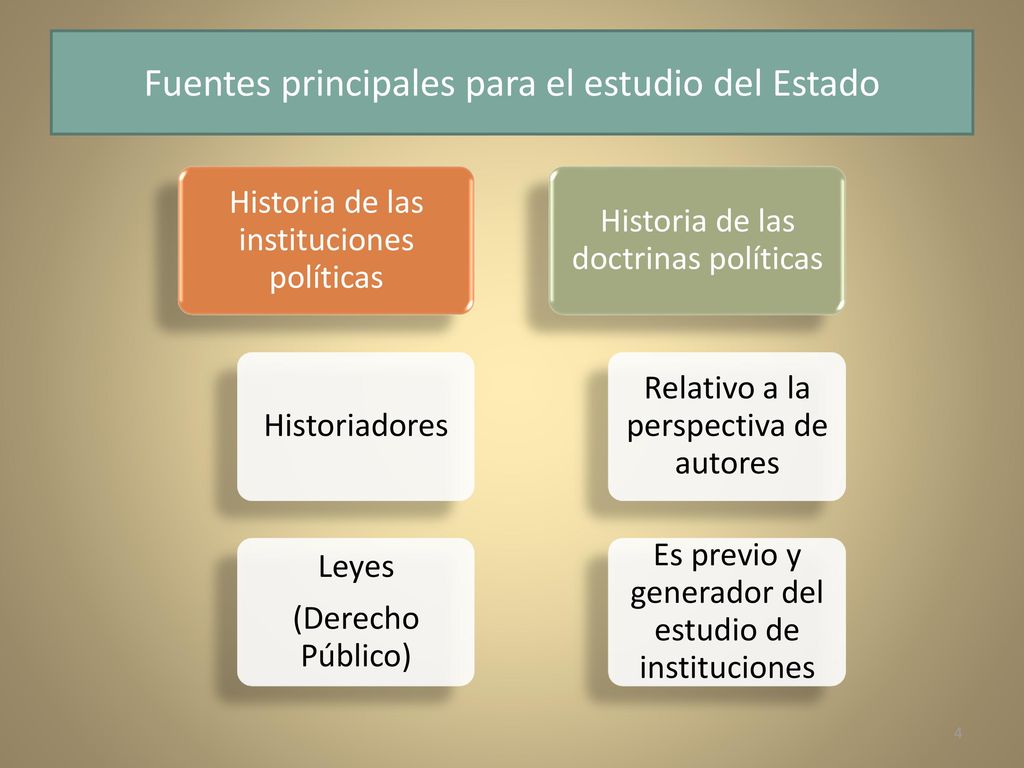 Fuentes principales para el estudio del Estado

Historia de las instituciones políticas

Historiadores

Leyes

(Derecho Público)

Historia de las doctrinas políticas

Relativo a la perspectiva de autores

Es previo y generador del estudio de instituciones

4